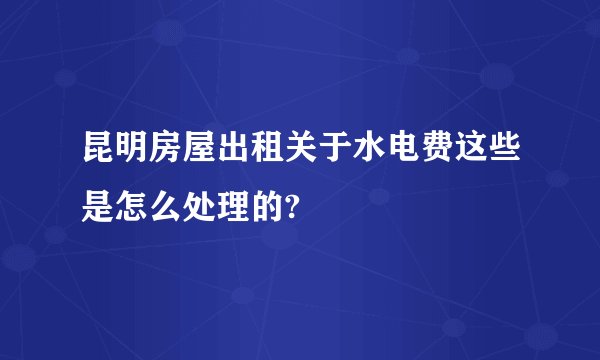 昆明房屋出租关于水电费这些是怎么处理的?